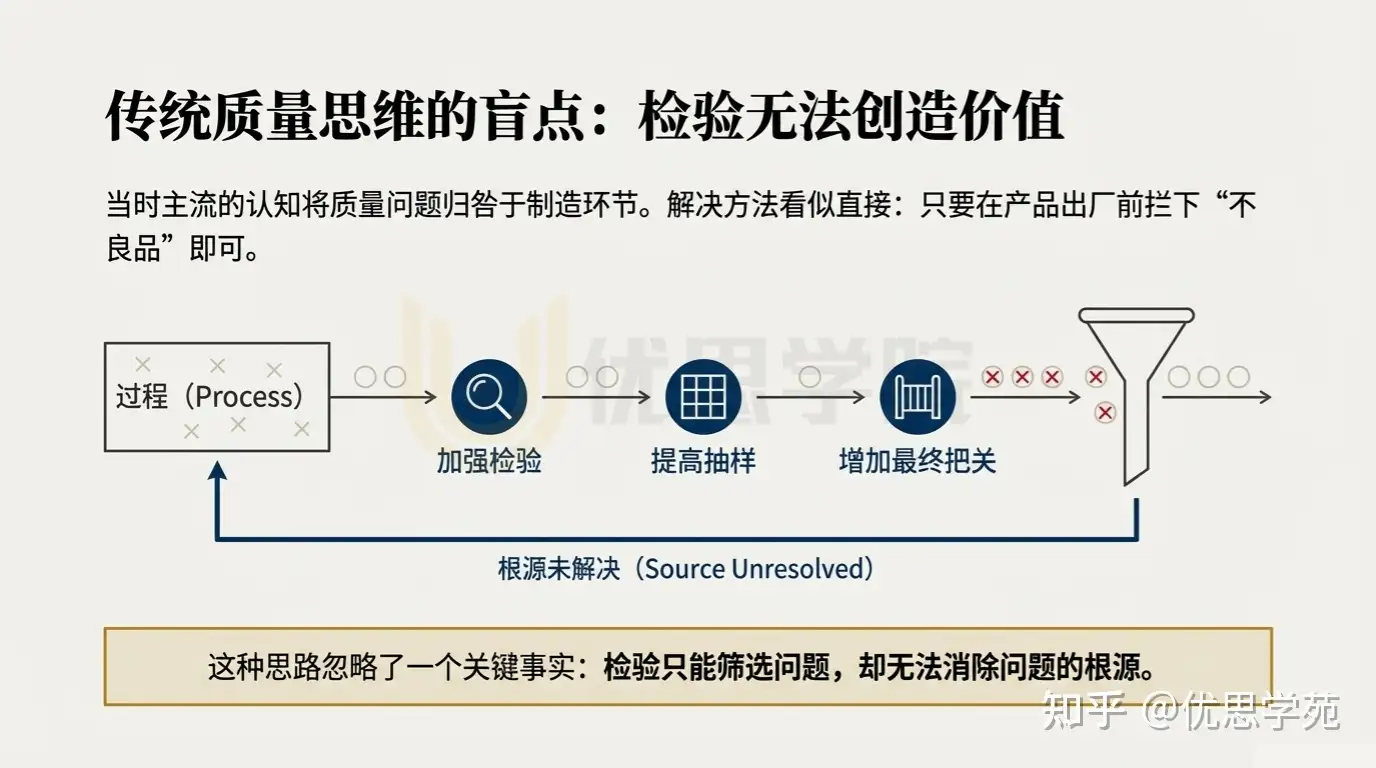 传统质量思维的盲点：检验无法创造价值

当时主流的认知将质量问题归咎于制造环节。解决方法看似直接：只要在产品出厂前拦下“不良品”即可。

优思学院

过程（Process）

加强检验

提高抽样

增加最终把关

根源未解决（Source Unresolved）

这种思路忽略了一个关键事实：检验只能筛选问题，却无法消除问题的根源。

知乎 @优思学苑